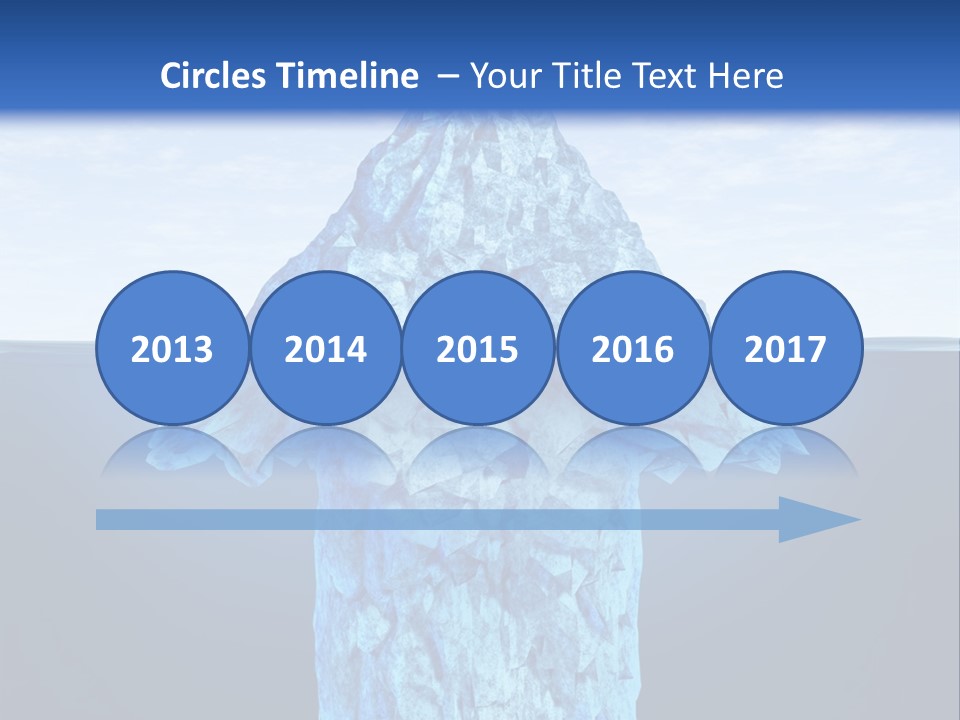 Circles Timeline – Your Title Text Here

2013

2014

2015

2016

2017